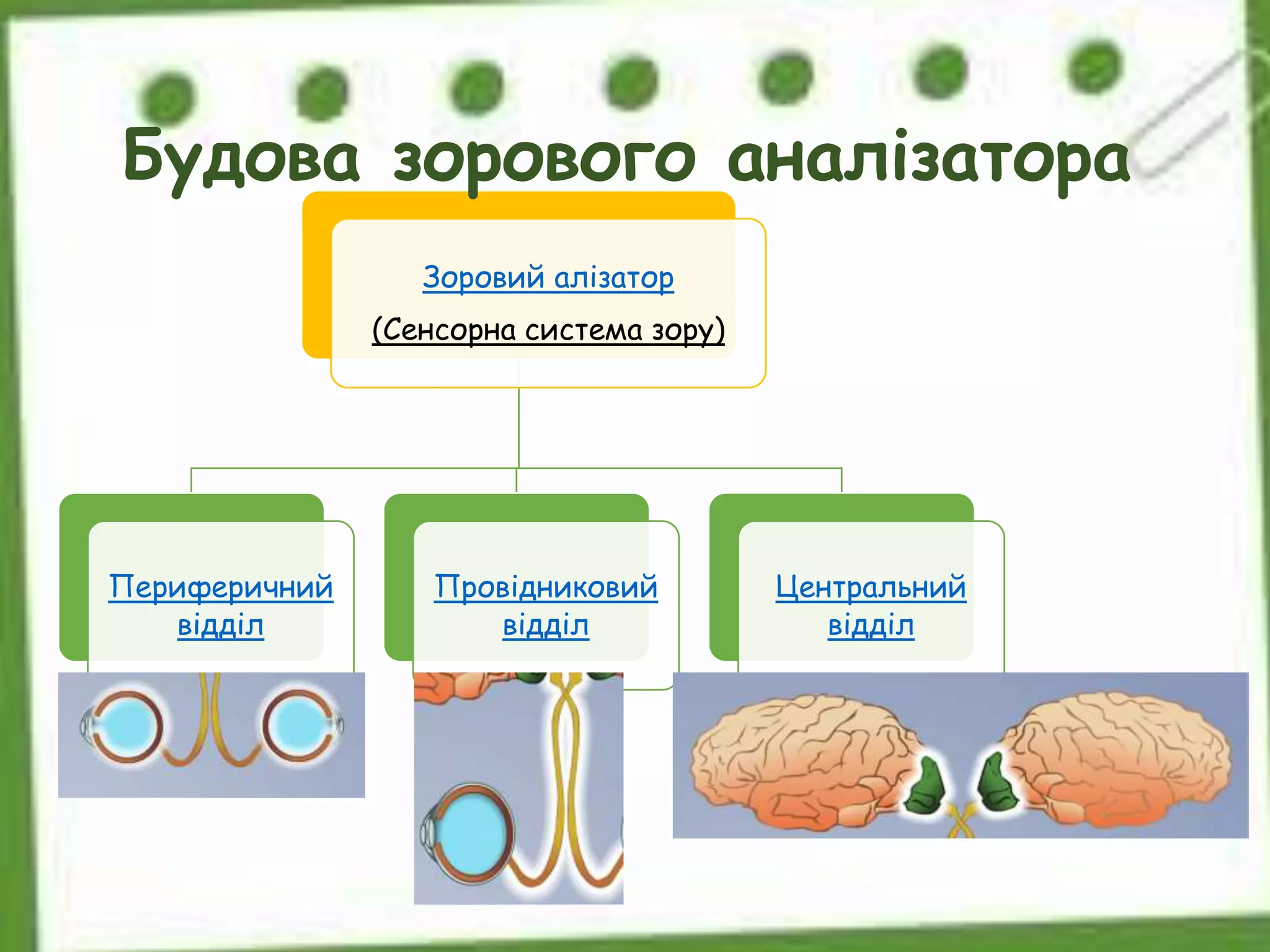 Будова зорового аналізатора

Зоровий алізатор

(Сенсорна система зору)

Периферичний відділ

Провідниковий відділ

Центральний відділ